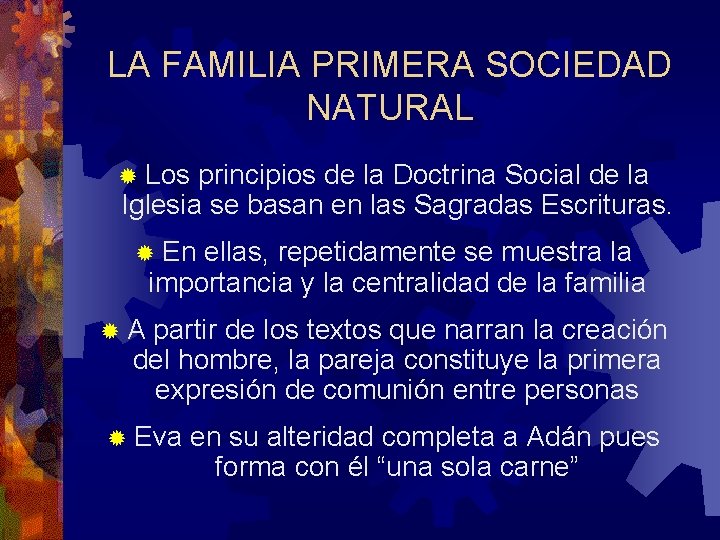 LA FAMILIA PRIMERA SOCIEDAD NATURAL

Los principios de la Doctrina Social de la Iglesia se basan en las Sagradas Escrituras.

En ellas, repetidamente se muestra la importancia y la centralidad de la familia

A partir de los textos que narran la creación del hombre, la pareja constituye la primera expresión de comunión entre personas

Eva en su alteridad completa a Adán pues forma con él “una sola carne”